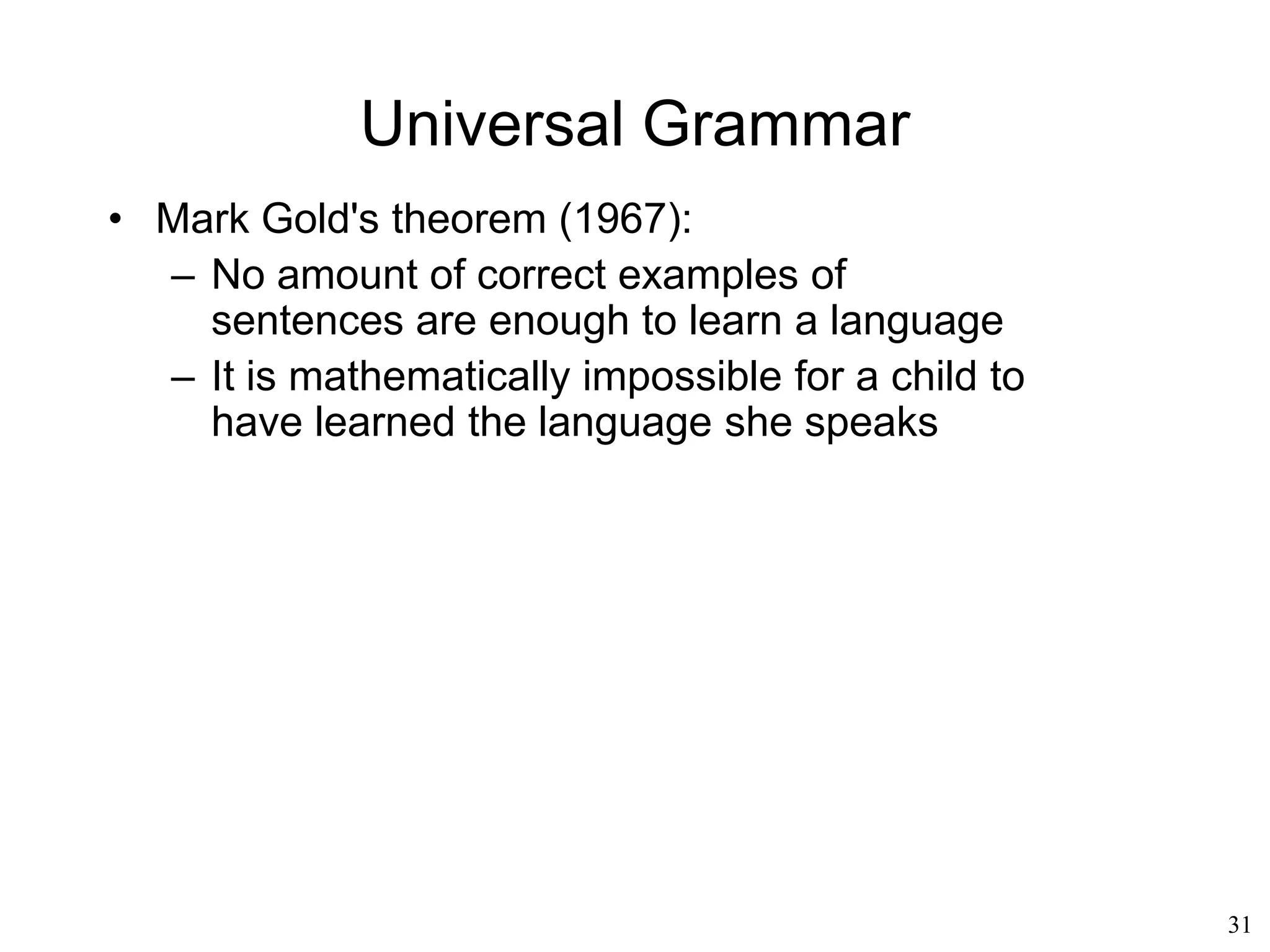 Universal Grammar

• Mark Gold's theorem (1967):
  – No amount of correct examples of sentences are enough to learn a language
  – It is mathematically impossible for a child to have learned the language she speaks

31